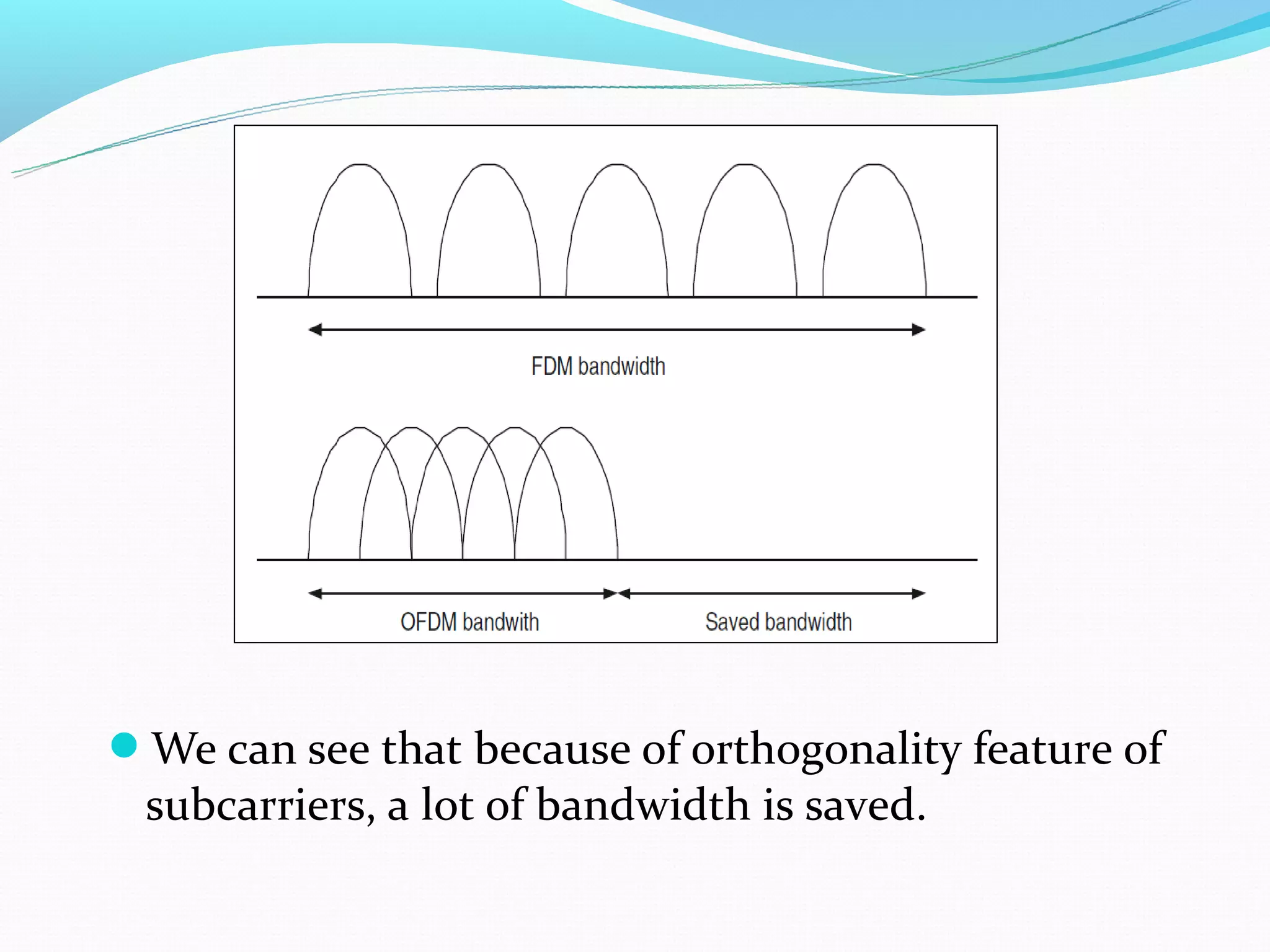 FDM bandwidth

OFDM bandwith

Saved bandwidth

We can see that because of orthogonality feature of subcarriers, a lot of bandwidth is saved.